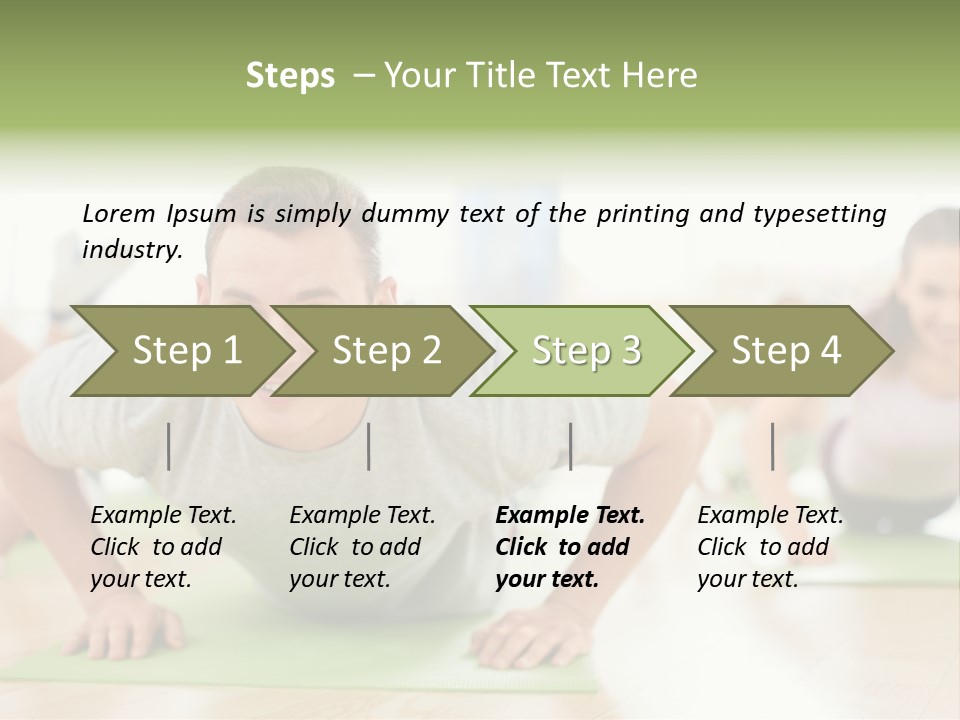 Steps – Your Title Text Here

Lorem Ipsum is simply dummy text of the printing and typesetting industry.

Step 1

Step 2

Step 3

Step 4

Example Text. Click to add your text.

Example Text. Click to add your text.

Example Text. Click to add your text.

Example Text. Click to add your text.